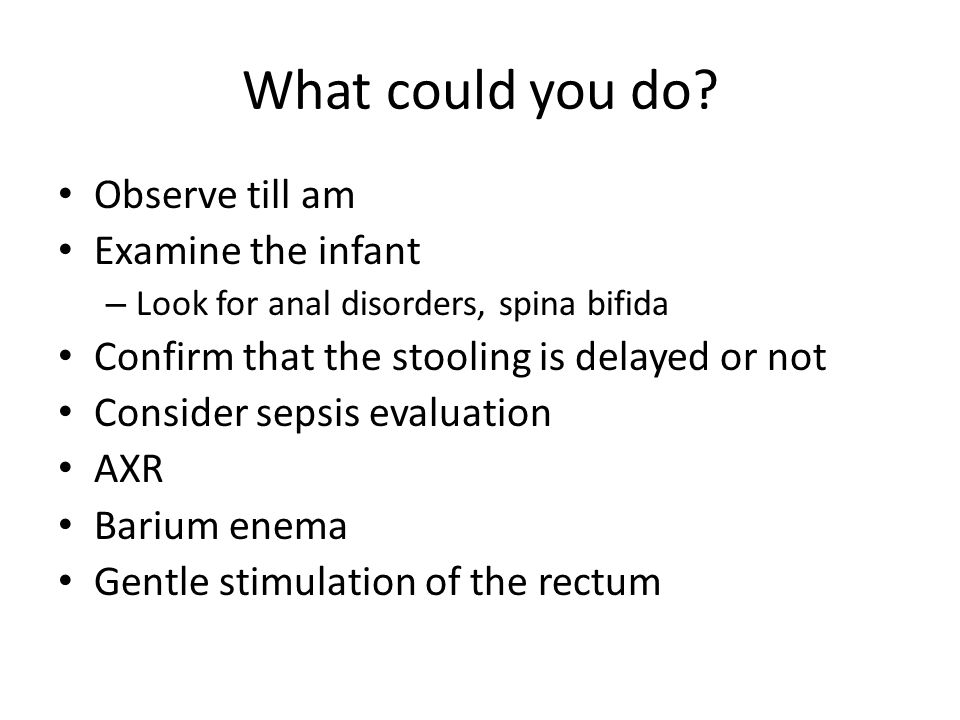 What could you do?

• Observe till am
• Examine the infant
  – Look for anal disorders, spina bifida
• Confirm that the stooling is delayed or not
• Consider sepsis evaluation
• AXR
• Barium enema
• Gentle stimulation of the rectum